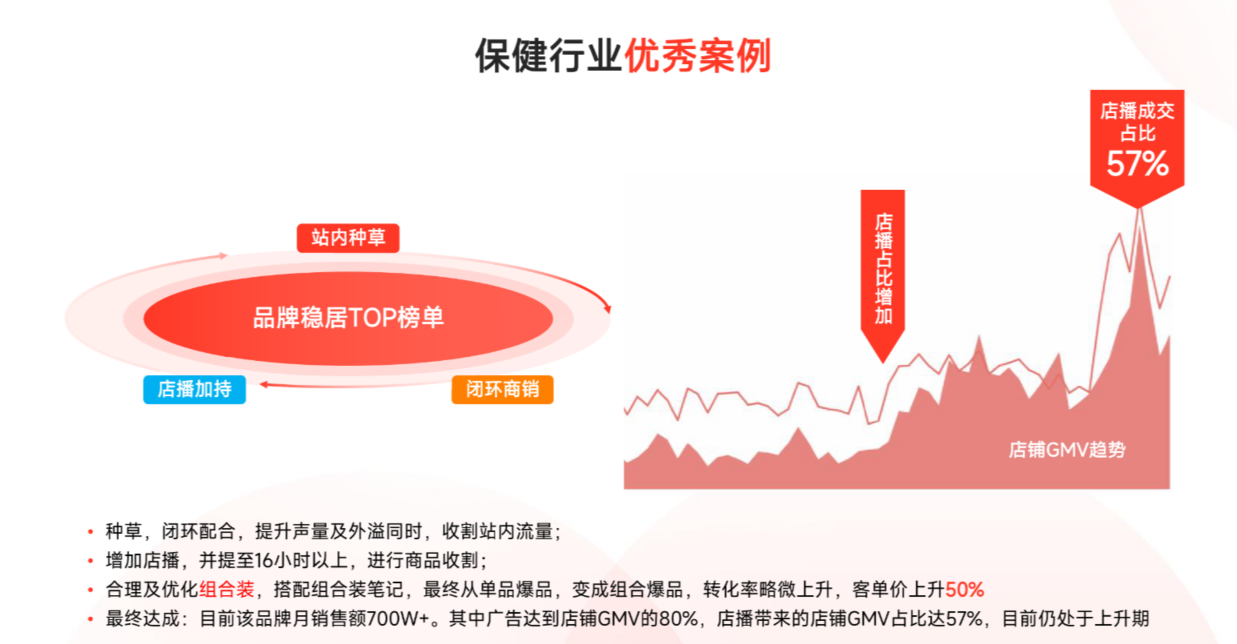 保健行业优秀案例

站内种草

品牌稳居TOP榜单

店播加持

闭环商销

店播占比增加

店播成交占比
57%

店铺GMV趋势

• 种草，闭环配合，提升声量及外溢同时，收割站内流量；
• 增加店播，并提至16小时以上，进行商品收割；
• 合理及优化组合装，搭配组合装笔记，最终从单品爆品，变成组合爆品，转化率略微上升，客单价上升50%
• 最终达成：目前该品牌月销售额700W+。其中广告达到店铺GMV的80%，店播带来的店铺GMV占比达57%，目前仍处于上升期